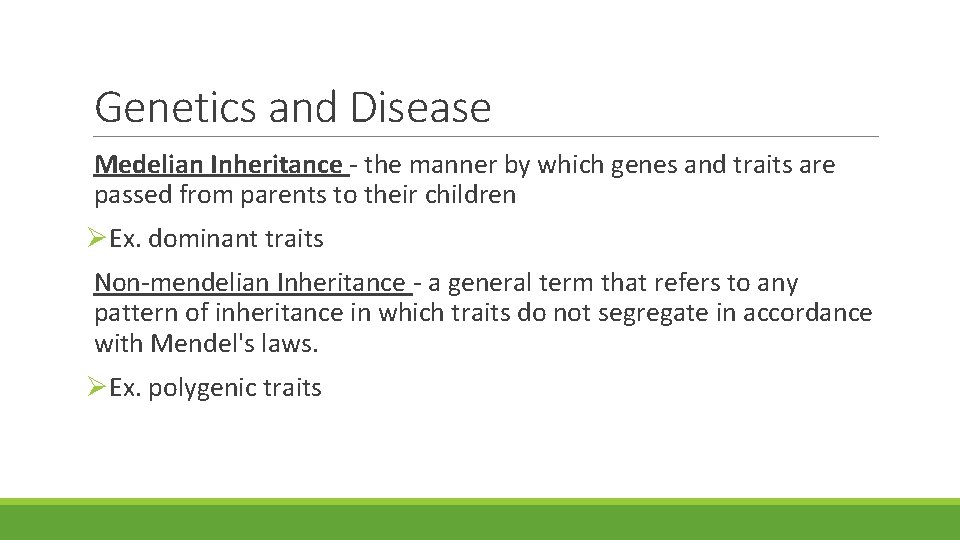 Genetics and Disease

Medelian Inheritance - the manner by which genes and traits are passed from parents to their children

➢Ex. dominant traits

Non-mendelian Inheritance - a general term that refers to any pattern of inheritance in which traits do not segregate in accordance with Mendel's laws.

➢Ex. polygenic traits